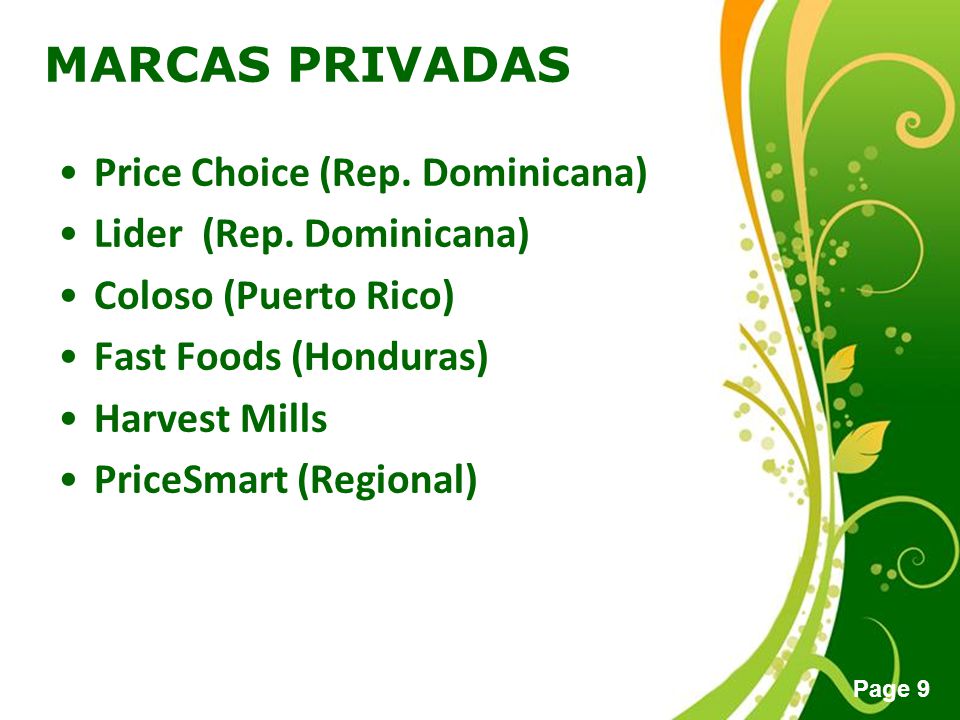 MARCAS PRIVADAS

• Price Choice (Rep. Dominicana)
• Lider (Rep. Dominicana)
• Coloso (Puerto Rico)
• Fast Foods (Honduras)
• Harvest Mills
• PriceSmart (Regional)

Page 9